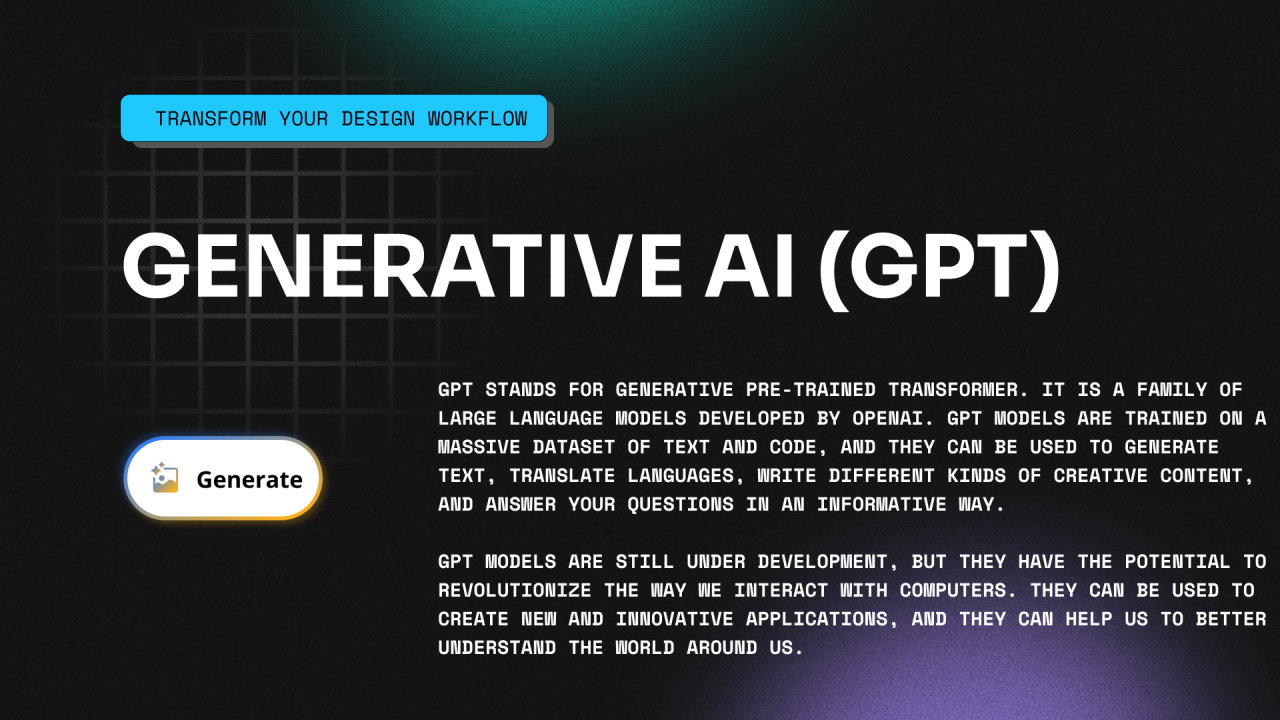 TRANSFORM YOUR DESIGN WORKFLOW

GENERATIVE AI (GPT)

Generate

GPT STANDS FOR GENERATIVE PRE-TRAINED TRANSFORMER. IT IS A FAMILY OF LARGE LANGUAGE MODELS DEVELOPED BY OPENAI. GPT MODELS ARE TRAINED ON A MASSIVE DATASET OF TEXT AND CODE, AND THEY CAN BE USED TO GENERATE TEXT, TRANSLATE LANGUAGES, WRITE DIFFERENT KINDS OF CREATIVE CONTENT, AND ANSWER YOUR QUESTIONS IN AN INFORMATIVE WAY.

GPT MODELS ARE STILL UNDER DEVELOPMENT, BUT THEY HAVE THE POTENTIAL TO REVOLUTIONIZE THE WAY WE INTERACT WITH COMPUTERS. THEY CAN BE USED TO CREATE NEW AND INNOVATIVE APPLICATIONS, AND THEY CAN HELP US TO BETTER UNDERSTAND THE WORLD AROUND US.